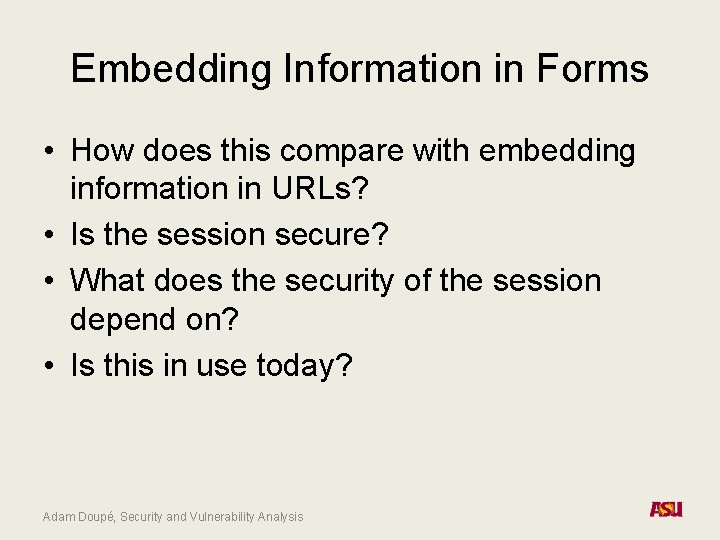 Embedding Information in Forms

• How does this compare with embedding information in URLs?
• Is the session secure?
• What does the security of the session depend on?
• Is this in use today?

Adam Doupé, Security and Vulnerability Analysis

ASU